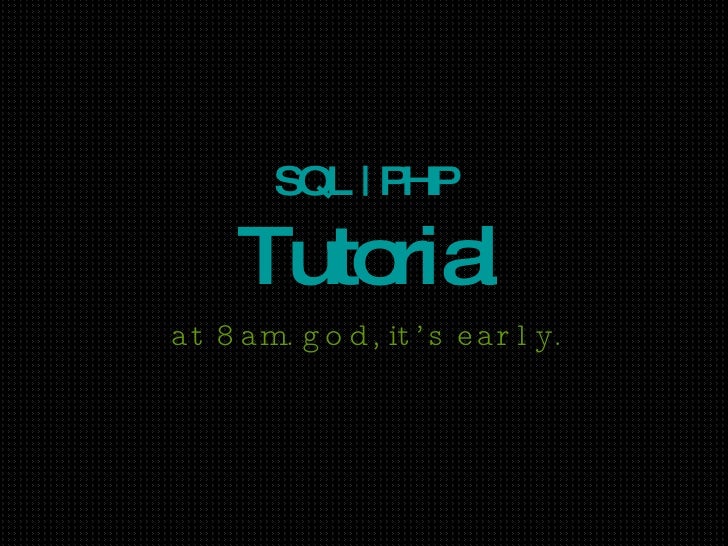 SQL | PHP

Tutorial

at 8am. god, it's early.